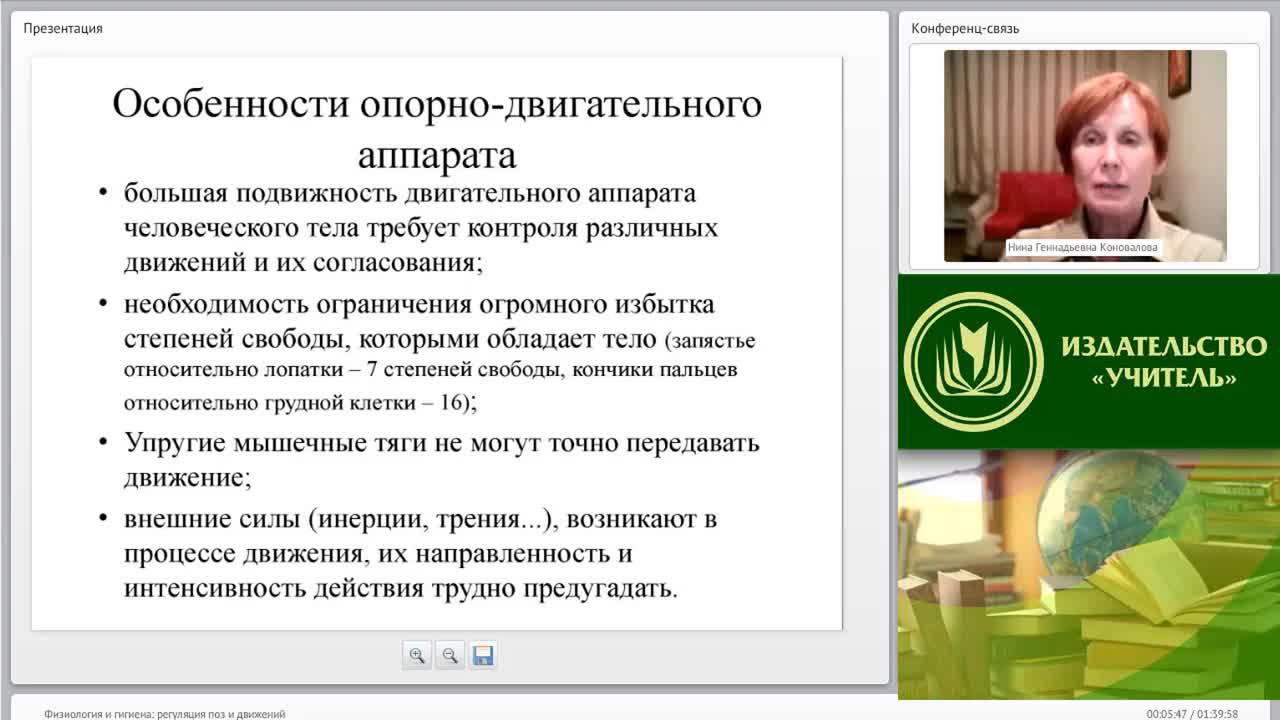 Презентация

Особенности опорно-двигательного аппарата

• большая подвижность двигательного аппарата человеческого тела требует контроля различных движений и их согласования;

• необходимость ограничения огромного избытка степеней свободы, которыми обладает тело (запястье относительно лопатки – 7 степеней свободы, кончики пальцев относительно грудной клетки – 16);

• Упругие мышечные тяги не могут точно передавать движение;

• внешние силы (инерции, трения...), возникают в процессе движения, их направленность и интенсивность действия трудно предугадать.

Конференц-связь

Нина Геннадьевна Коновалова

ИЗДАТЕЛЬСТВО «УЧИТЕЛЬ»

Физиология и гигиена: регуляция поз и движений

00:05:47 / 01:39:58